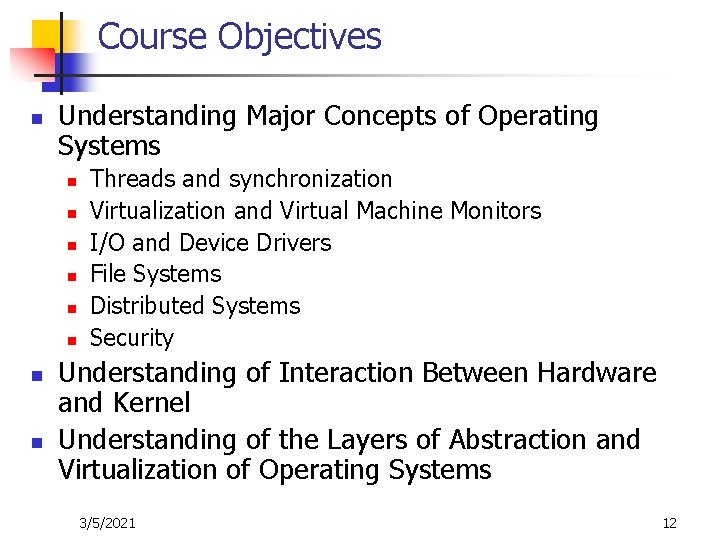 Course Objectives

- Understanding Major Concepts of Operating Systems
  - Threads and synchronization
  - Virtualization and Virtual Machine Monitors
  - I/O and Device Drivers
  - File Systems
  - Distributed Systems
  - Security
- Understanding of Interaction Between Hardware and Kernel
- Understanding of the Layers of Abstraction and Virtualization of Operating Systems

3/5/2021

12